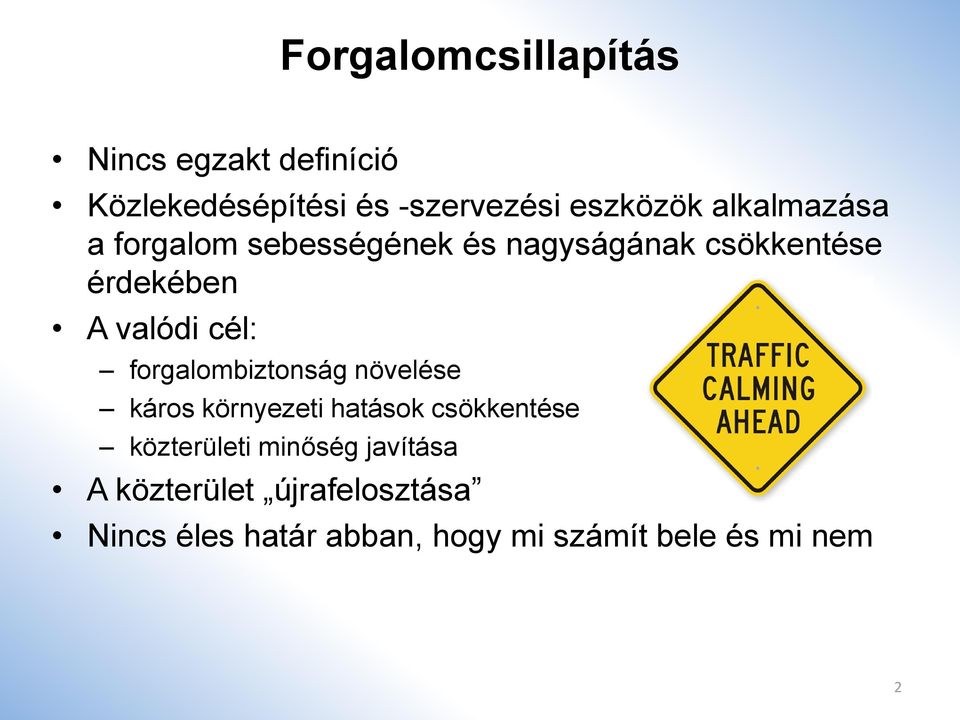 Forgalomcsillapítás

• Nincs egzakt definíció
• Közlekedésépítési és -szervezési eszközök alkalmazása a forgalom sebességének és nagyságának csökkentése érdekében
• A valódi cél:
 – forgalombiztonság növelése
 – káros környezeti hatások csökkentése
 – közterületi minőség javítása
• A közterület „újrafelosztása”
• Nincs éles határ abban, hogy mi számít bele és mi nem

TRAFFIC CALMING AHEAD

2